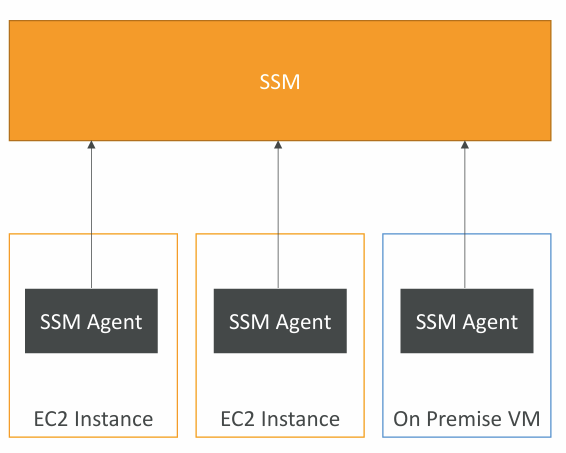 SSM

SSM Agent

EC2 Instance

SSM Agent

EC2 Instance

SSM Agent

On Premise VM